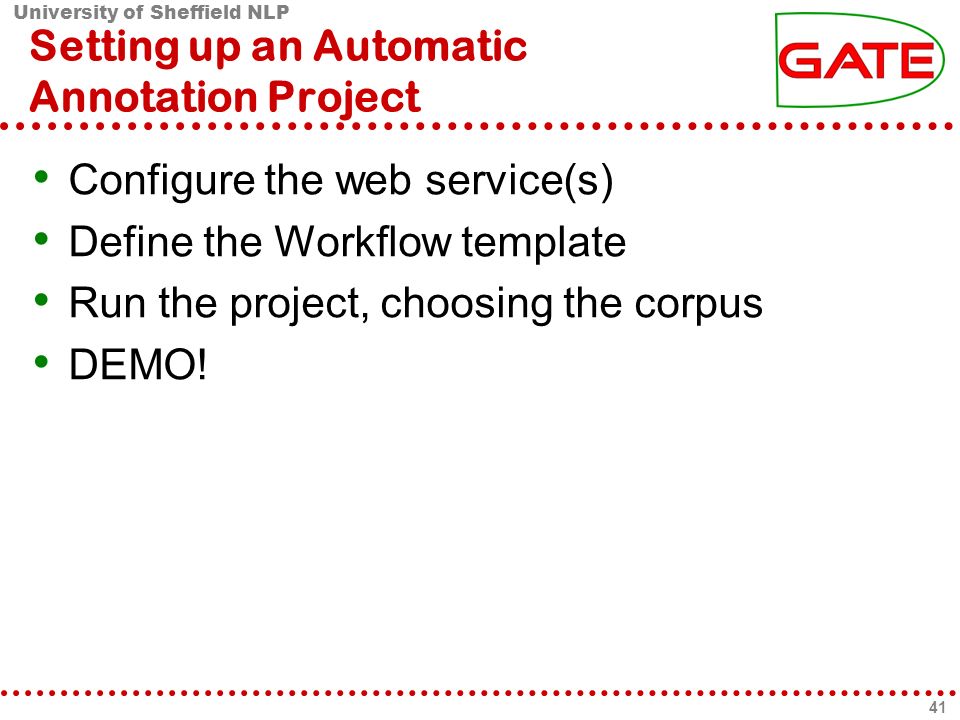 University of Sheffield NLP

Setting up an Automatic Annotation Project

GATE

• Configure the web service(s)
• Define the Workflow template
• Run the project, choosing the corpus
• DEMO!

41